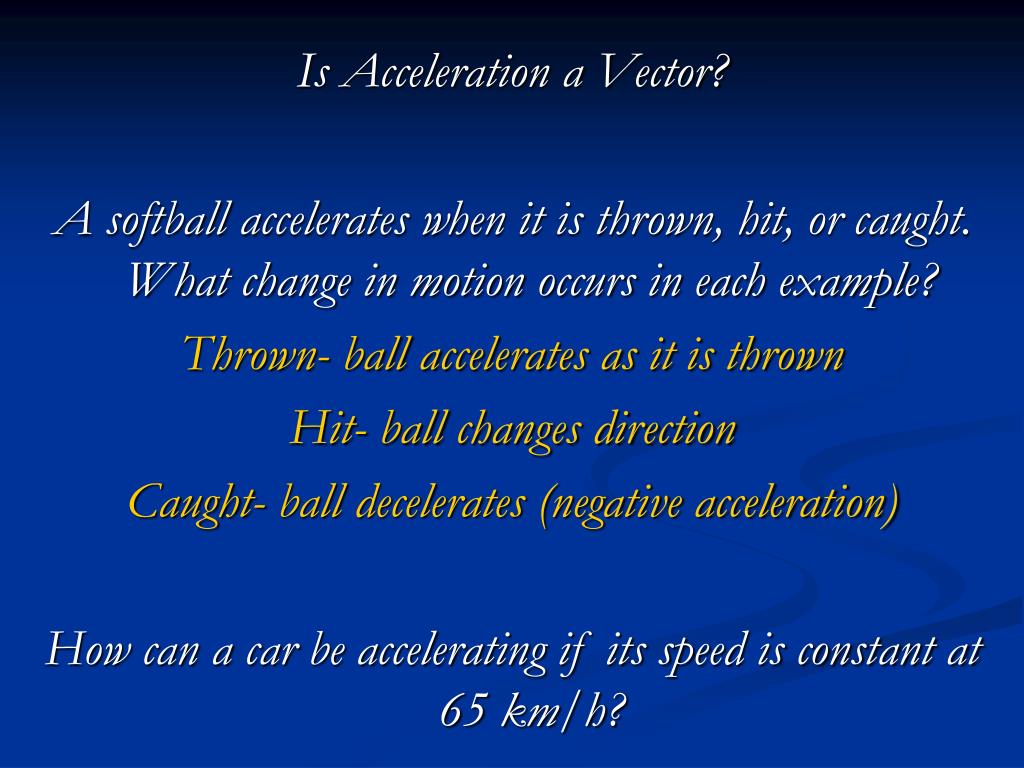 Is Acceleration a Vector?

A softball accelerates when it is thrown, hit, or caught. What change in motion occurs in each example?

Thrown- ball accelerates as it is thrown

Hit- ball changes direction

Caught- ball decelerates (negative acceleration)

How can a car be accelerating if its speed is constant at 65 km/h?